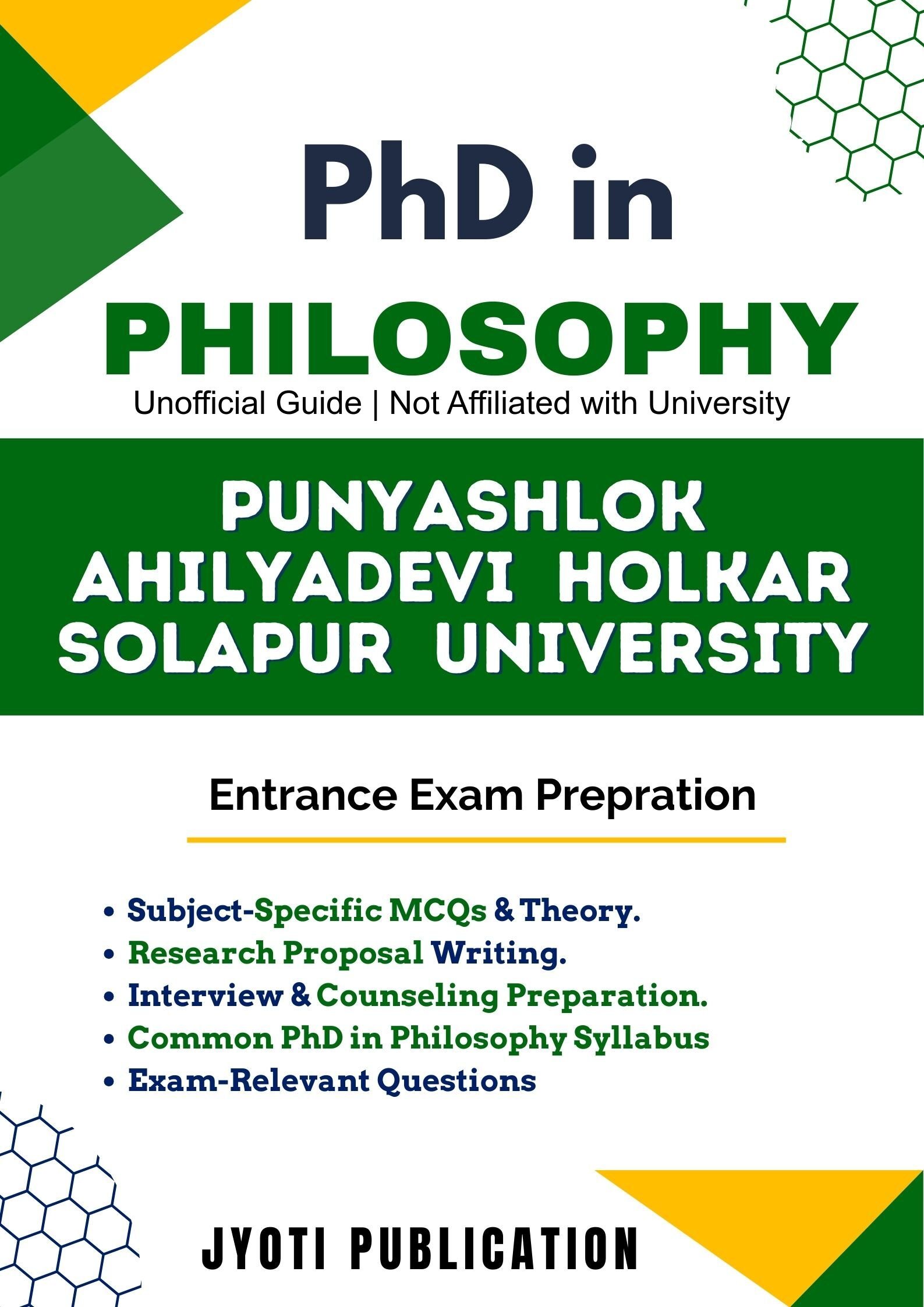 PhD in

PHILOSOPHY

Unofficial Guide | Not Affiliated with University

PUNYASHLOK AHILYADEVI HOLKAR SOLAPUR UNIVERSITY

Entrance Exam Prepration

• Subject-Specific MCQs & Theory.
• Research Proposal Writing.
• Interview & Counseling Preparation.
• Common PhD in Philosophy Syllabus
• Exam-Relevant Questions

JYOTI PUBLICATION